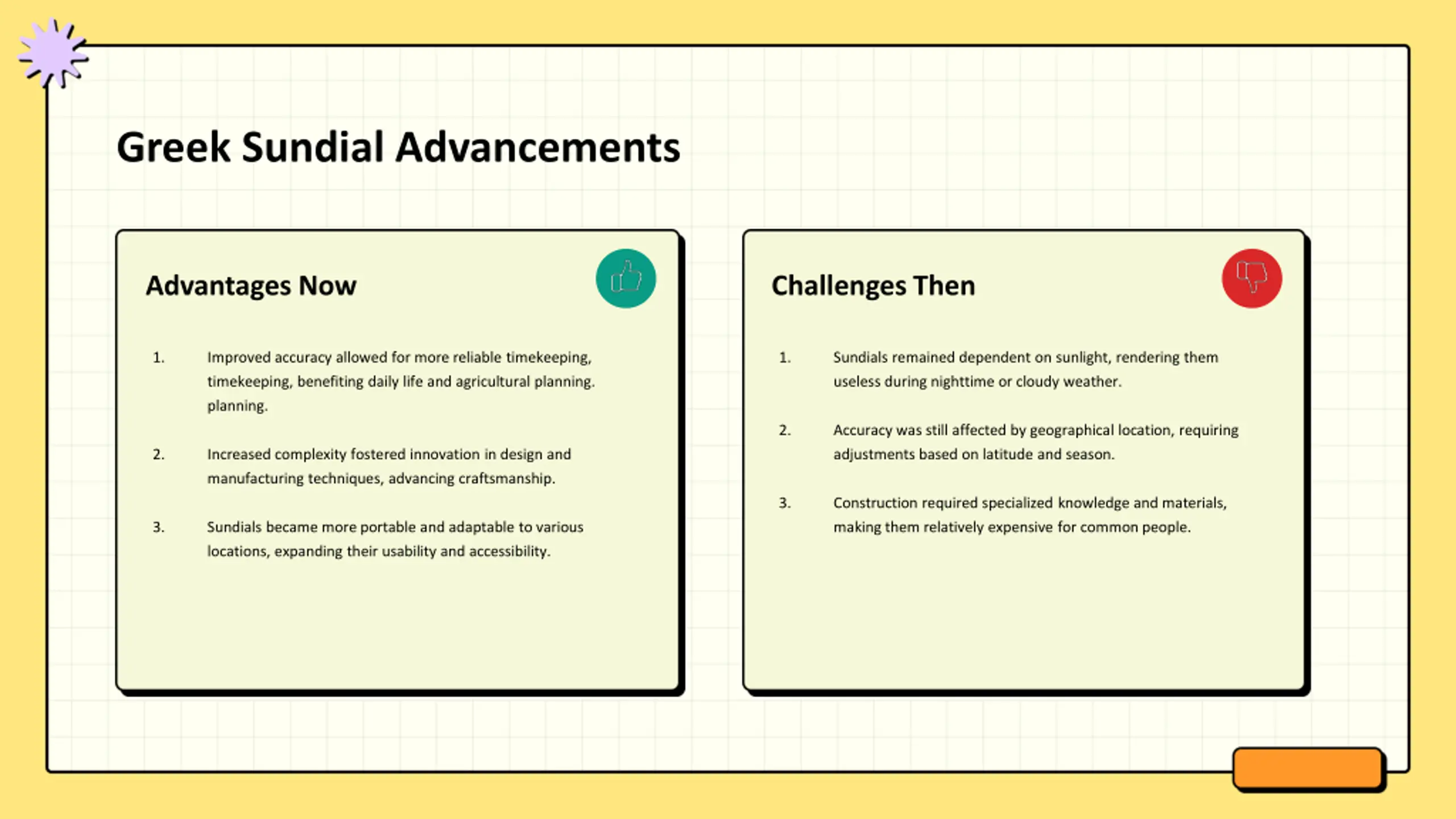 Greek Sundial Advancements

Advantages Now

1. Improved accuracy allowed for more reliable timekeeping, timekeeping, benefiting daily life and agricultural planning. planning.

2. Increased complexity fostered innovation in design and manufacturing techniques, advancing craftsmanship.

3. Sundials became more portable and adaptable to various locations, expanding their usability and accessibility.

Challenges Then

1. Sundials remained dependent on sunlight, rendering them useless during nighttime or cloudy weather.

2. Accuracy was still affected by geographical location, requiring adjustments based on latitude and season.

3. Construction required specialized knowledge and materials, making them relatively expensive for common people.